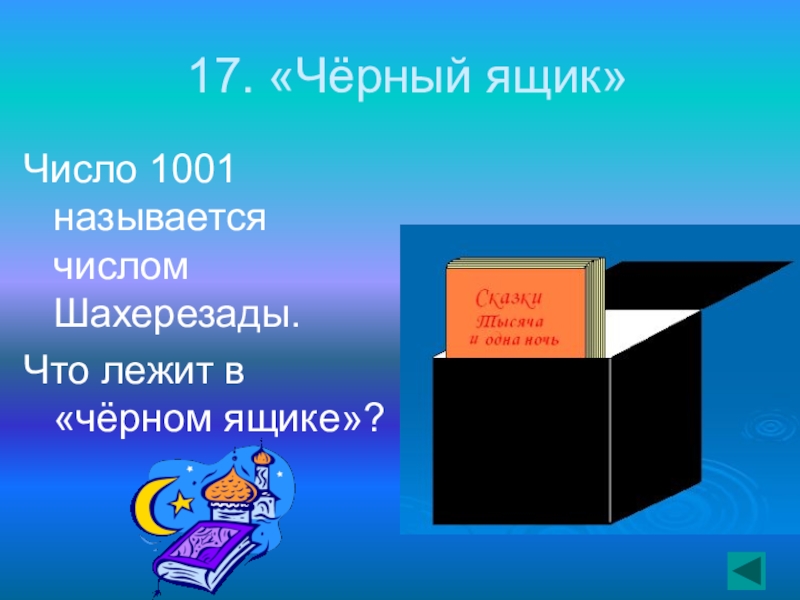 17. «Чёрный ящик»

Число 1001 называется числом Шахерезады.

Что лежит в «чёрном ящике»?

Сказки
Тысяча
и одна ночь